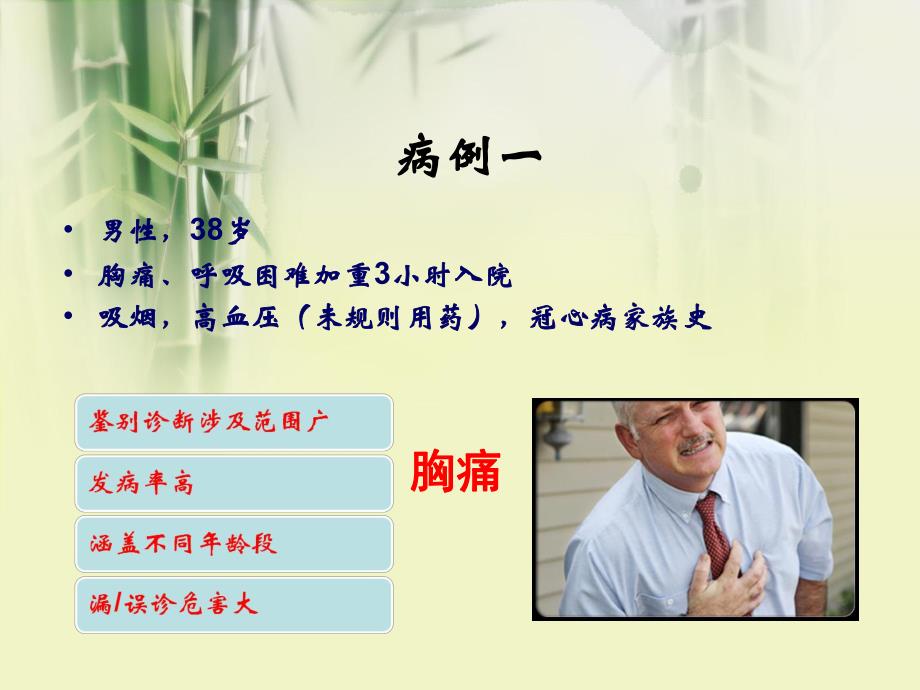 病例一

• 男性，38岁
• 胸痛、呼吸困难加重3小时入院
• 吸烟，高血压（未规则用药），冠心病家族史

鉴别诊断涉及范围广

发病率高

涵盖不同年龄段

漏/误诊危害大

胸痛